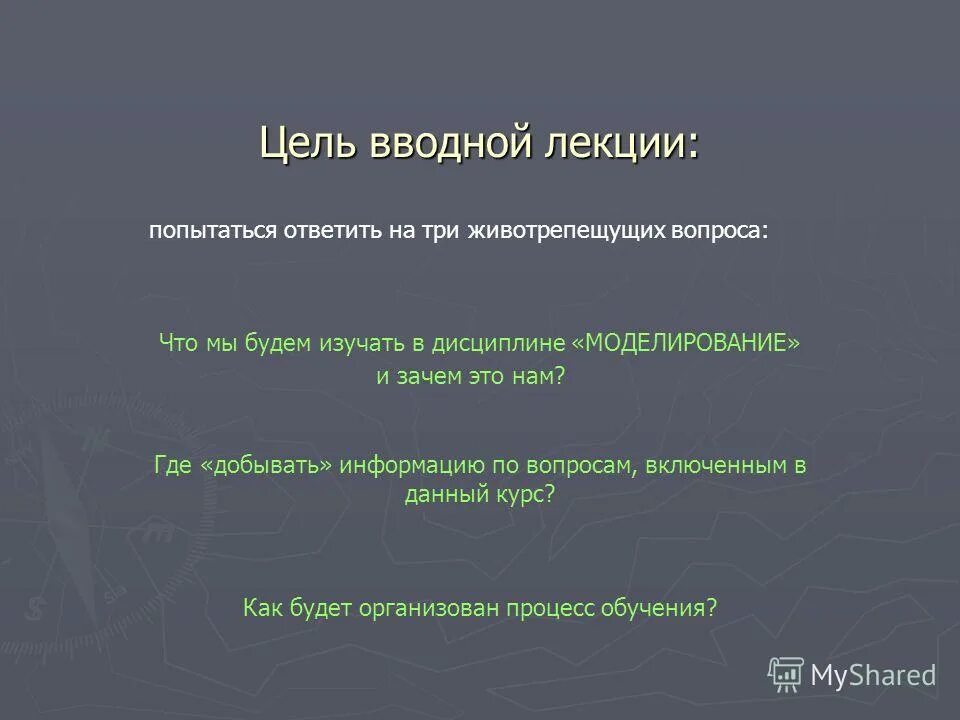 Цель вводной лекции:

попытаться ответить на три животрепещущих вопроса:

Что мы будем изучать в дисциплине «МОДЕЛИРОВАНИЕ» и зачем это нам?

Где «добывать» информацию по вопросам, включенным в данный курс?

Как будет организован процесс обучения?

MyShared